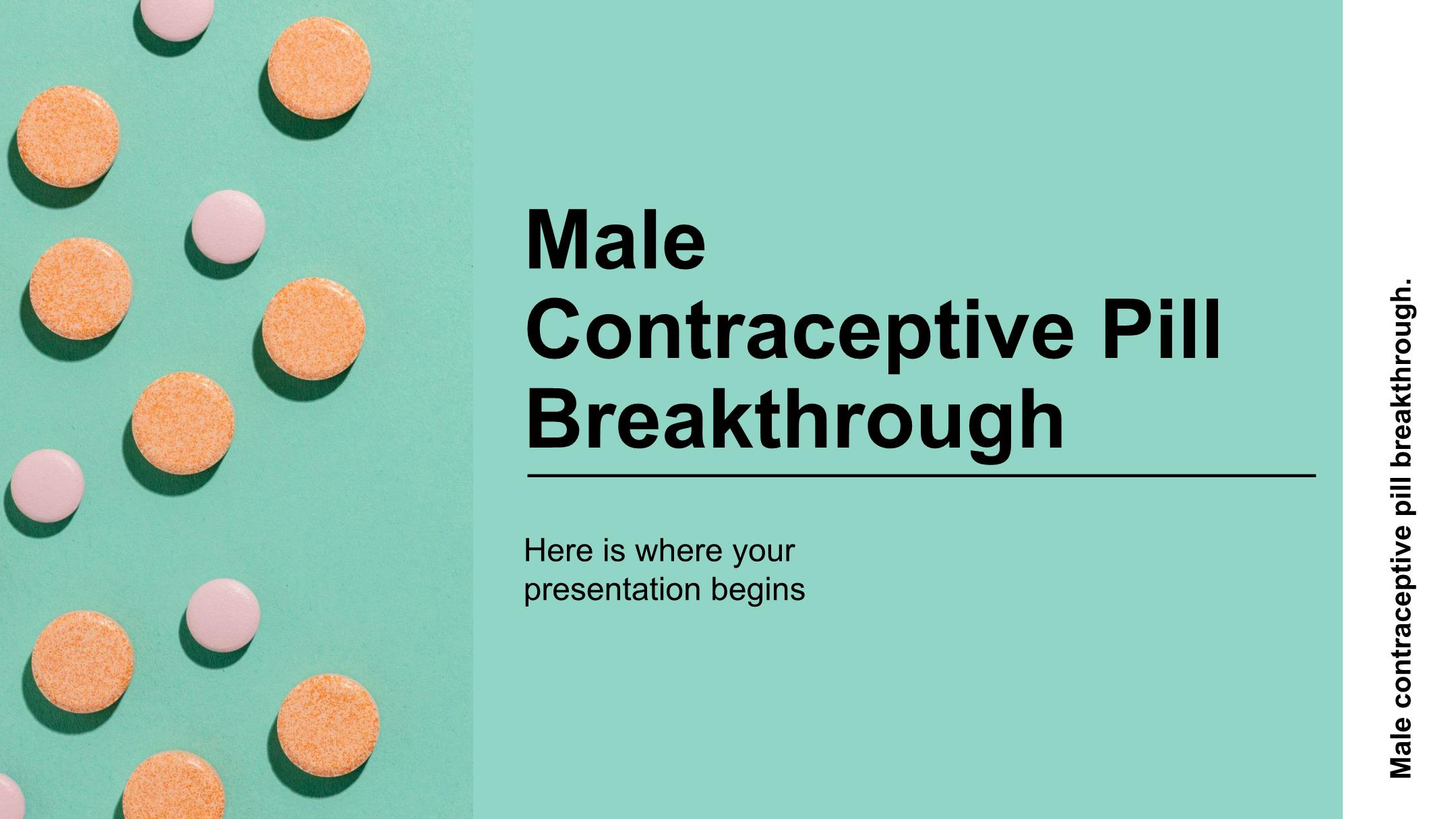 Male Contraceptive Pill Breakthrough

Here is where your presentation begins

Male contraceptive pill breakthrough.